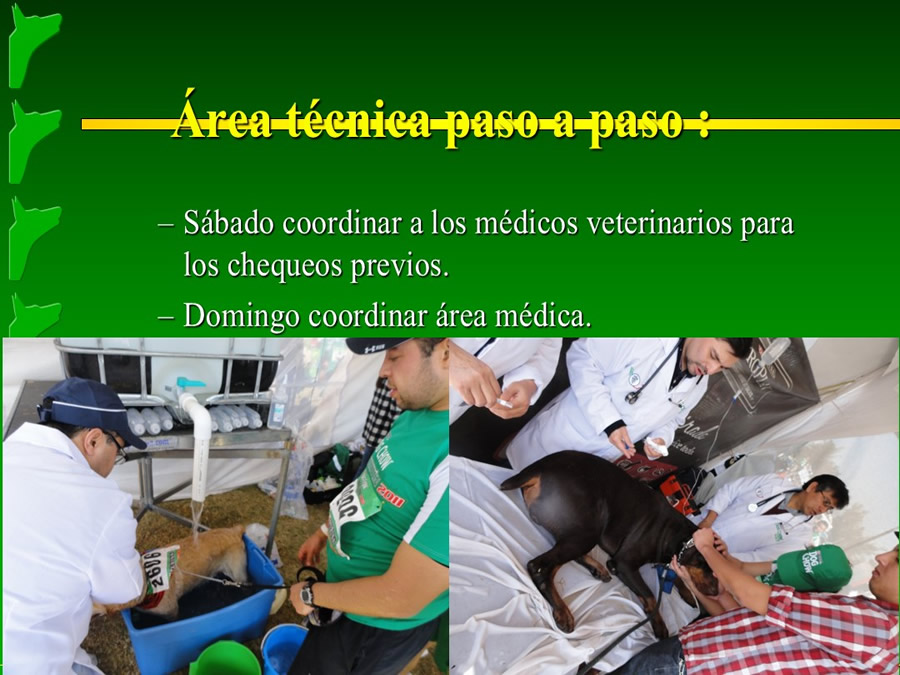 Área técnica paso a paso :

– Sábado coordinar a los médicos veterinarios para los chequeos previos.

– Domingo coordinar área médica.

2606

2011